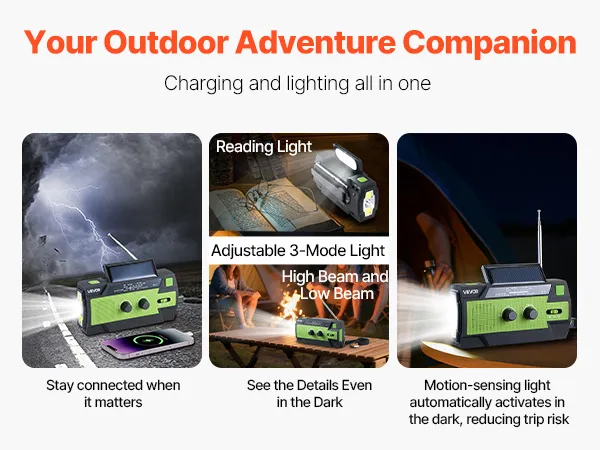 Your Outdoor Adventure Companion

Charging and lighting all in one

VEVOR

Reading Light

Adjustable 3-Mode Light

High Beam and Low Beam

VEVOR

Stay connected when it matters

See the Details Even in the Dark

Motion-sensing light automatically activates in the dark, reducing trip risk